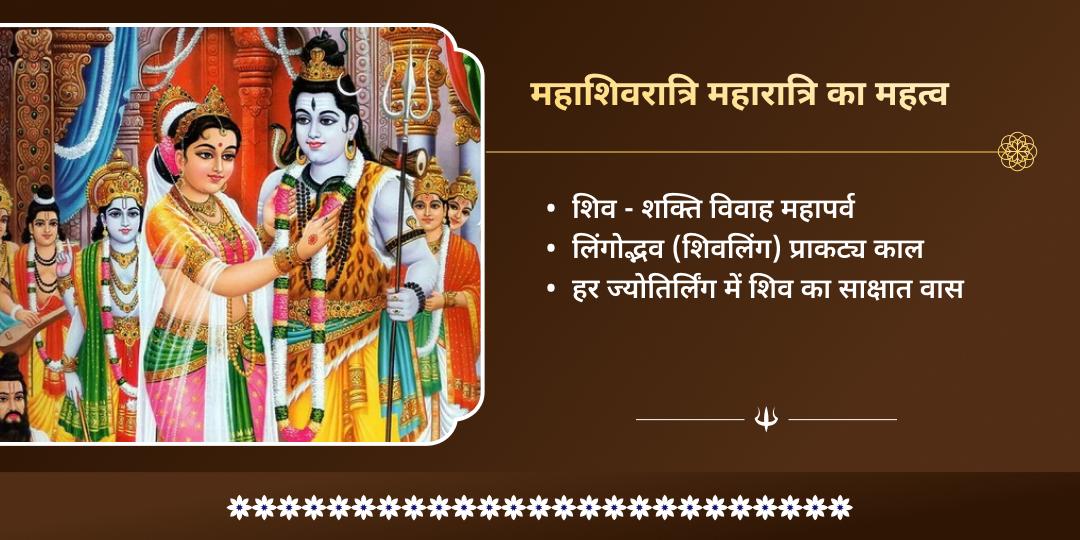 महाशिवरात्रि महारात्रि का महत्व

• शिव - शक्ति विवाह महापर्व
• लिंगोद्भव (शिवलिंग) प्राकट्य काल
• हर ज्योतिर्लिंग में शिव का साक्षात वास